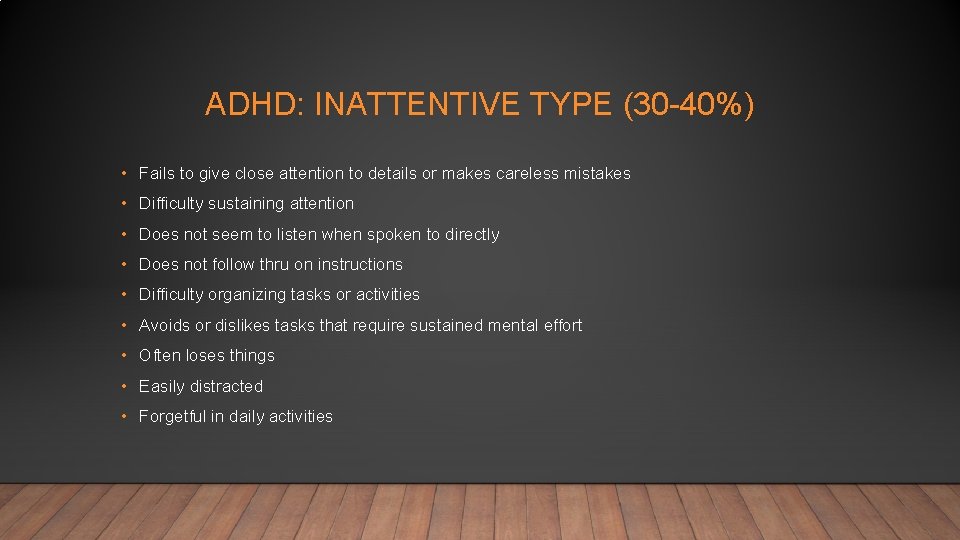 ADHD: INATTENTIVE TYPE (30-40%)

• Fails to give close attention to details or makes careless mistakes
• Difficulty sustaining attention
• Does not seem to listen when spoken to directly
• Does not follow thru on instructions
• Difficulty organizing tasks or activities
• Avoids or dislikes tasks that require sustained mental effort
• Often loses things
• Easily distracted
• Forgetful in daily activities